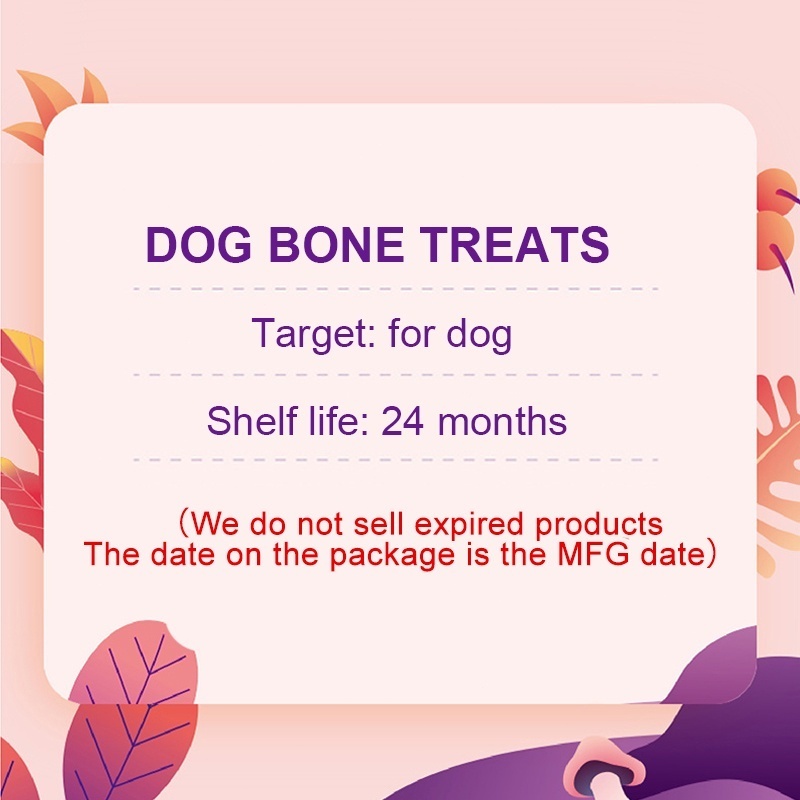 DOG BONE TREATS

Target: for dog

Shelf life: 24 months

（We do not sell expired products
The date on the package is the MFG date）